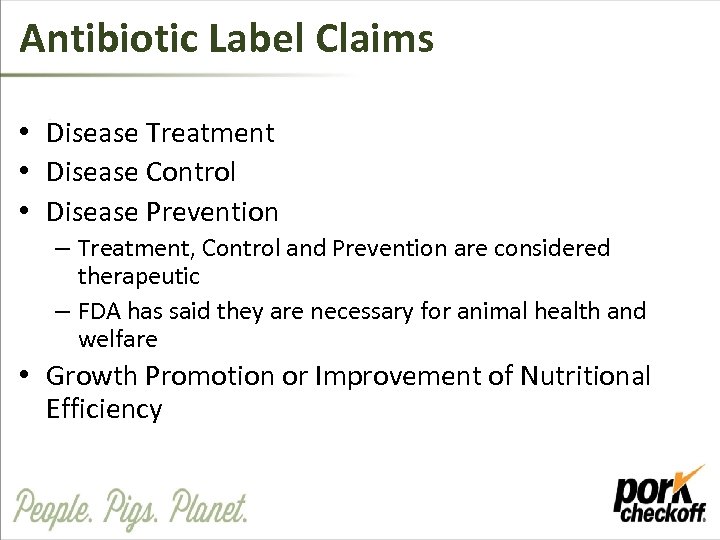 Antibiotic Label Claims

• Disease Treatment
• Disease Control
• Disease Prevention
– Treatment, Control and Prevention are considered therapeutic
– FDA has said they are necessary for animal health and welfare
• Growth Promotion or Improvement of Nutritional Efficiency

People. Pigs. Planet.

pork checkoff.